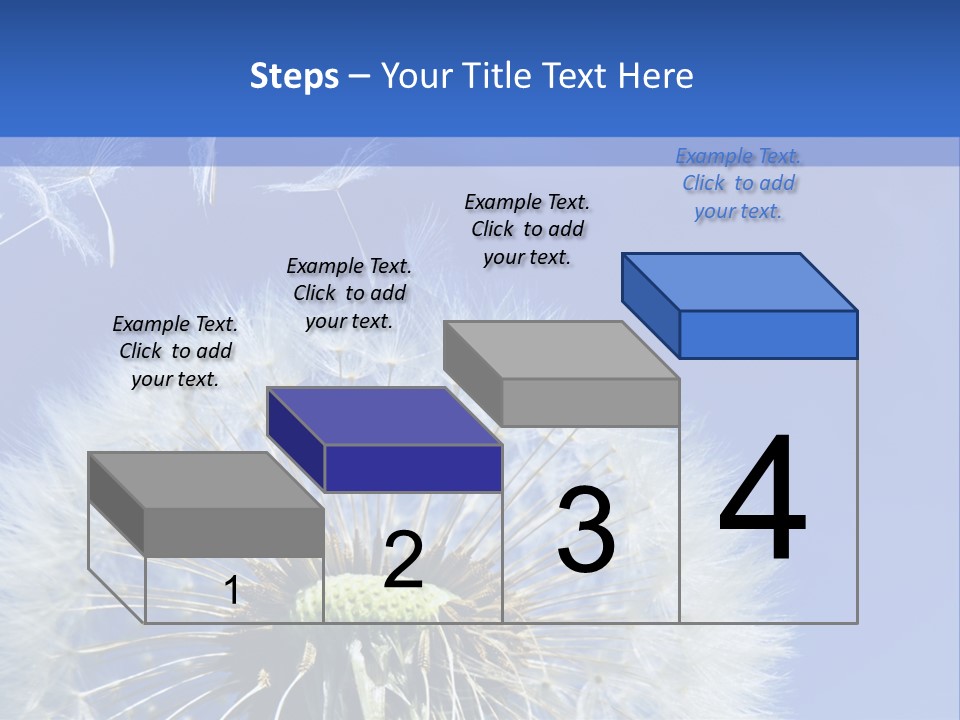 Steps – Your Title Text Here

Example Text. Click to add your text.

Example Text. Click to add your text.

Example Text. Click to add your text.

Example Text. Click to add your text.

1

2

3

4